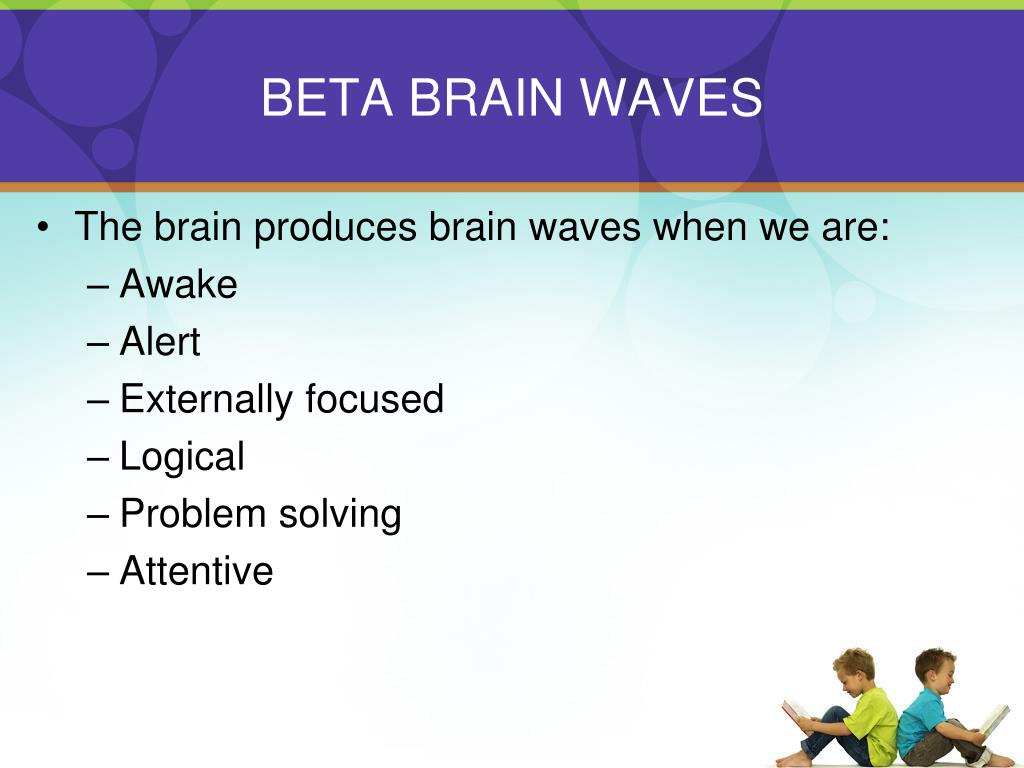 BETA BRAIN WAVES

• The brain produces brain waves when we are:
– Awake
– Alert
– Externally focused
– Logical
– Problem solving
– Attentive